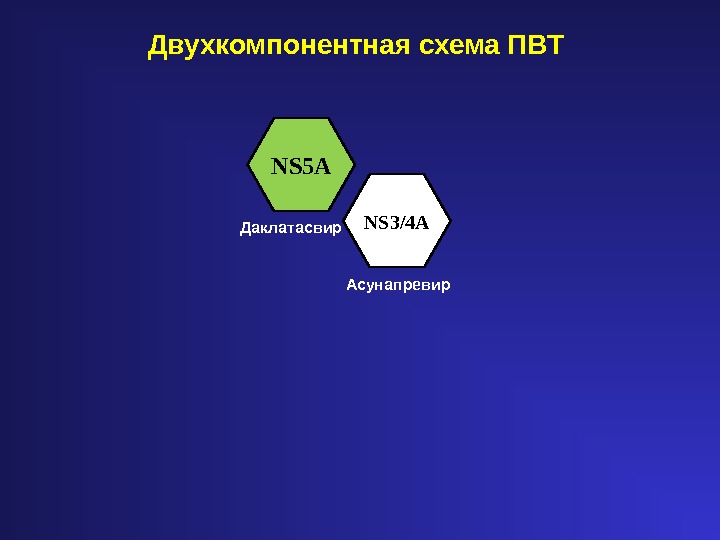 Двухкомпонентная схема ПВТ

NS5A

Даклатасвир

NS3/4A

Асунапревир